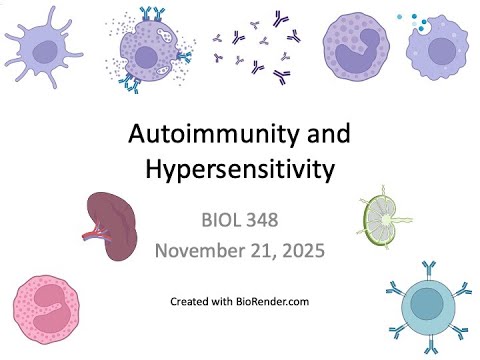 Autoimmunity and Hypersensitivity

BIOL 348

November 21, 2025

Created with BioRender.com